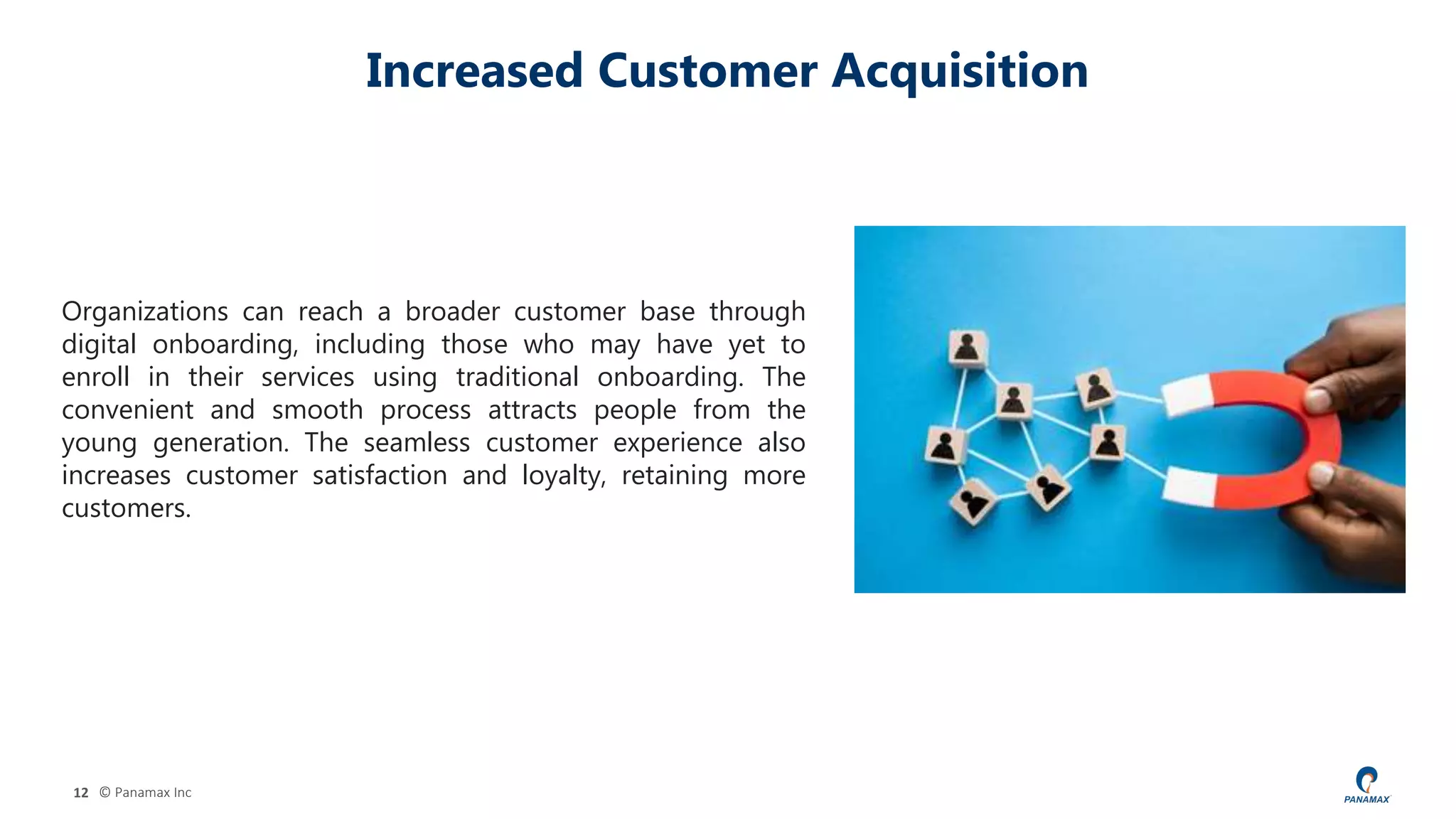 Increased Customer Acquisition

Organizations can reach a broader customer base through digital onboarding, including those who may have yet to enroll in their services using traditional onboarding. The convenient and smooth process attracts people from the young generation. The seamless customer experience also increases customer satisfaction and loyalty, retaining more customers.

12 © Panamax Inc

PANAMAX